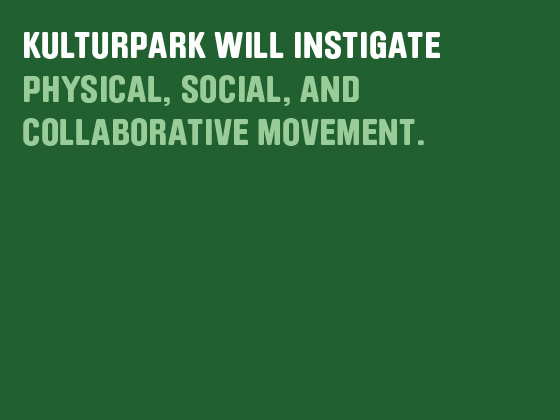 KULTURPARK WILL INSTIGATE PHYSICAL, SOCIAL, AND COLLABORATIVE MOVEMENT.